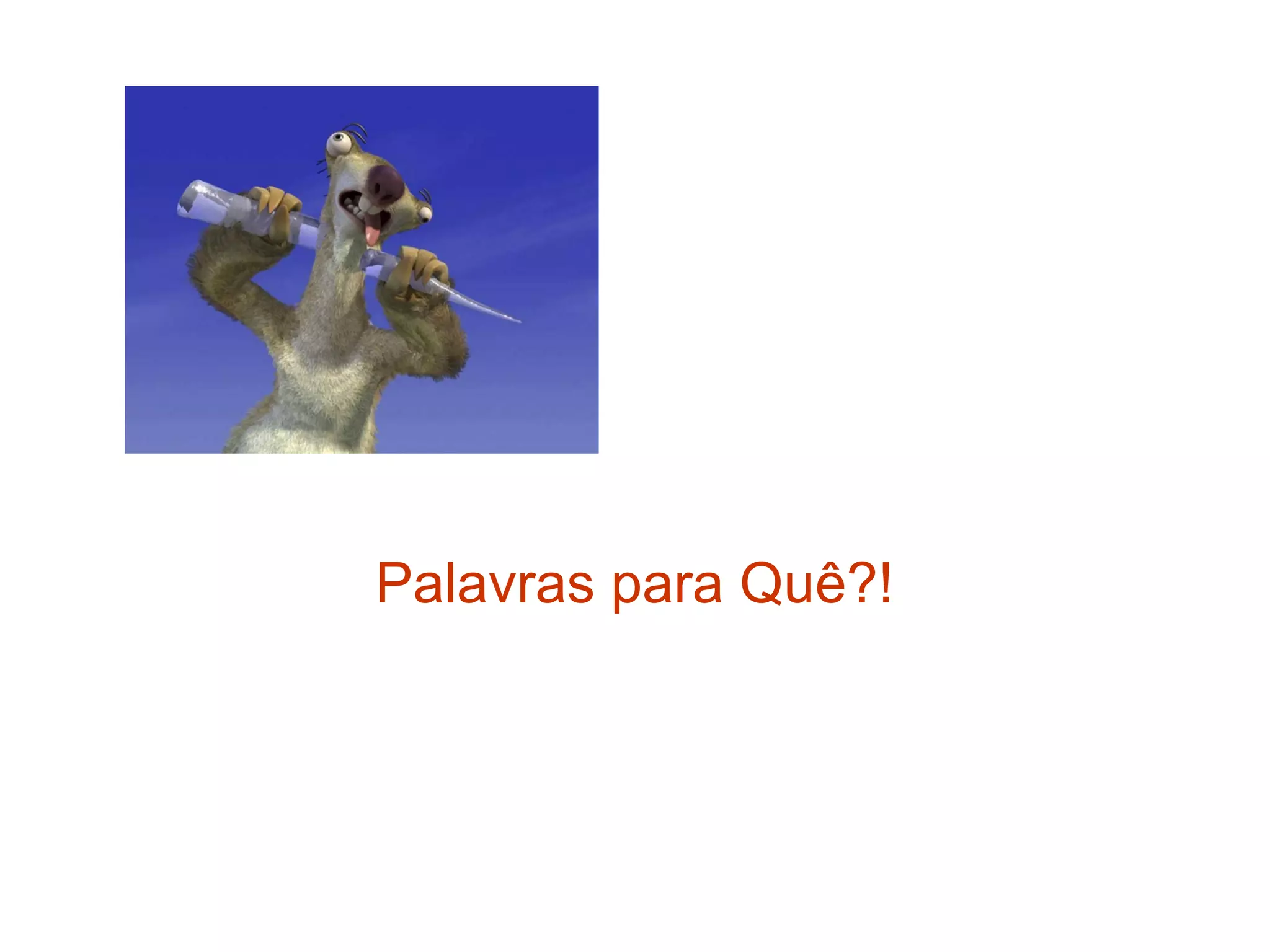 Palavras para Quê?!